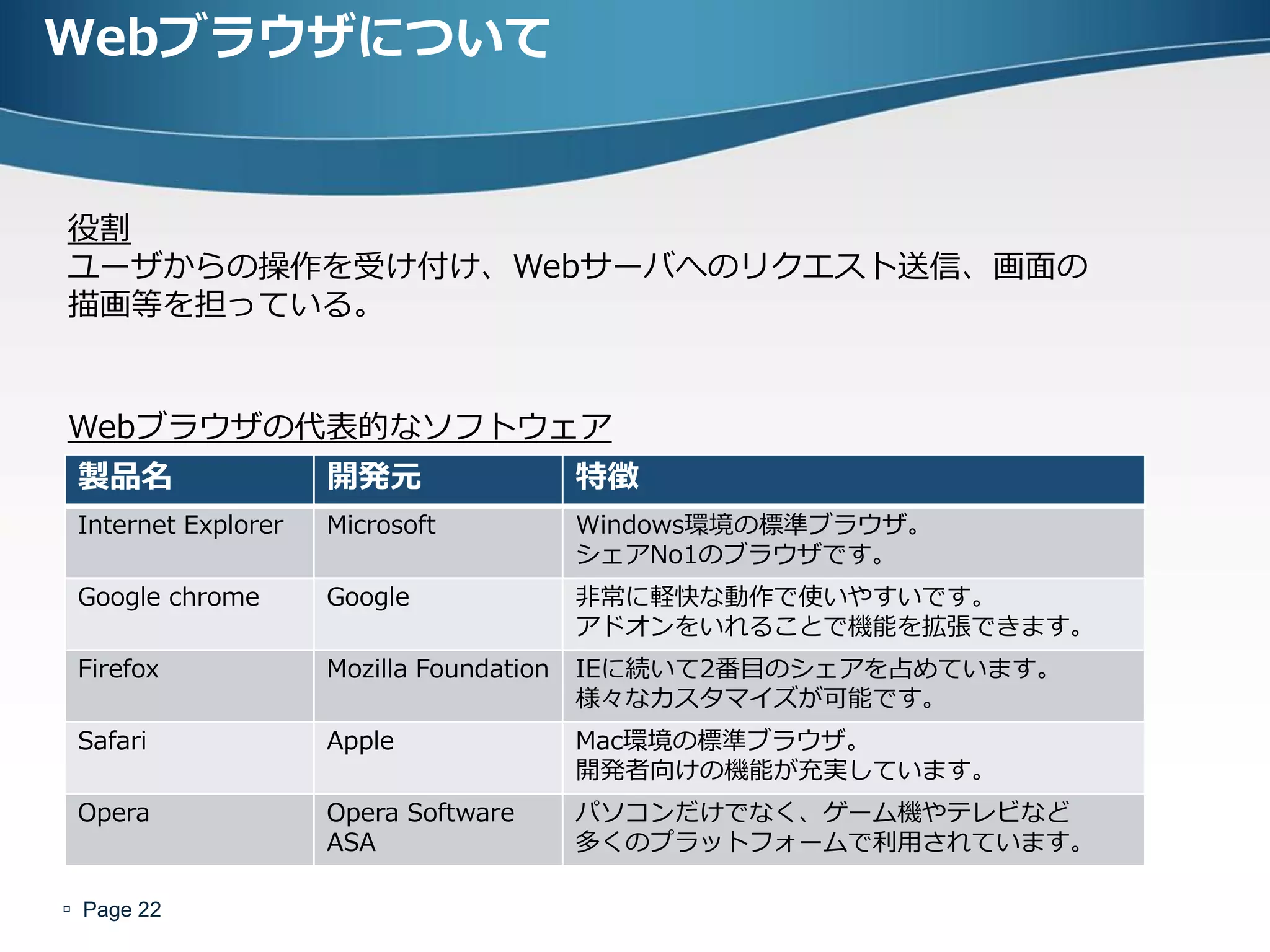 Webブラウザについて

役割
ユーザからの操作を受け付け、Webサーバへのリクエスト送信、画面の描画等を担っている。

Webブラウザの代表的なソフトウェア

| 製品名 | 開発元 | 特徴 |
|---|---|---|
| Internet Explorer | Microsoft | Windows環境の標準ブラウザ。 シェアNo1のブラウザです。 |
| Google chrome | Google | 非常に軽快な動作で使いやすいです。 アドオンをいれることで機能を拡張できます。 |
| Firefox | Mozilla Foundation | IEに続いて2番目のシェアを占めています。 様々なカスタマイズが可能です。 |
| Safari | Apple | Mac環境の標準ブラウザ。 開発者向けの機能が充実しています。 |
| Opera | Opera Software ASA | パソコンだけでなく、ゲーム機やテレビなど 多くのプラットフォームで利用されています。 |

Page 22